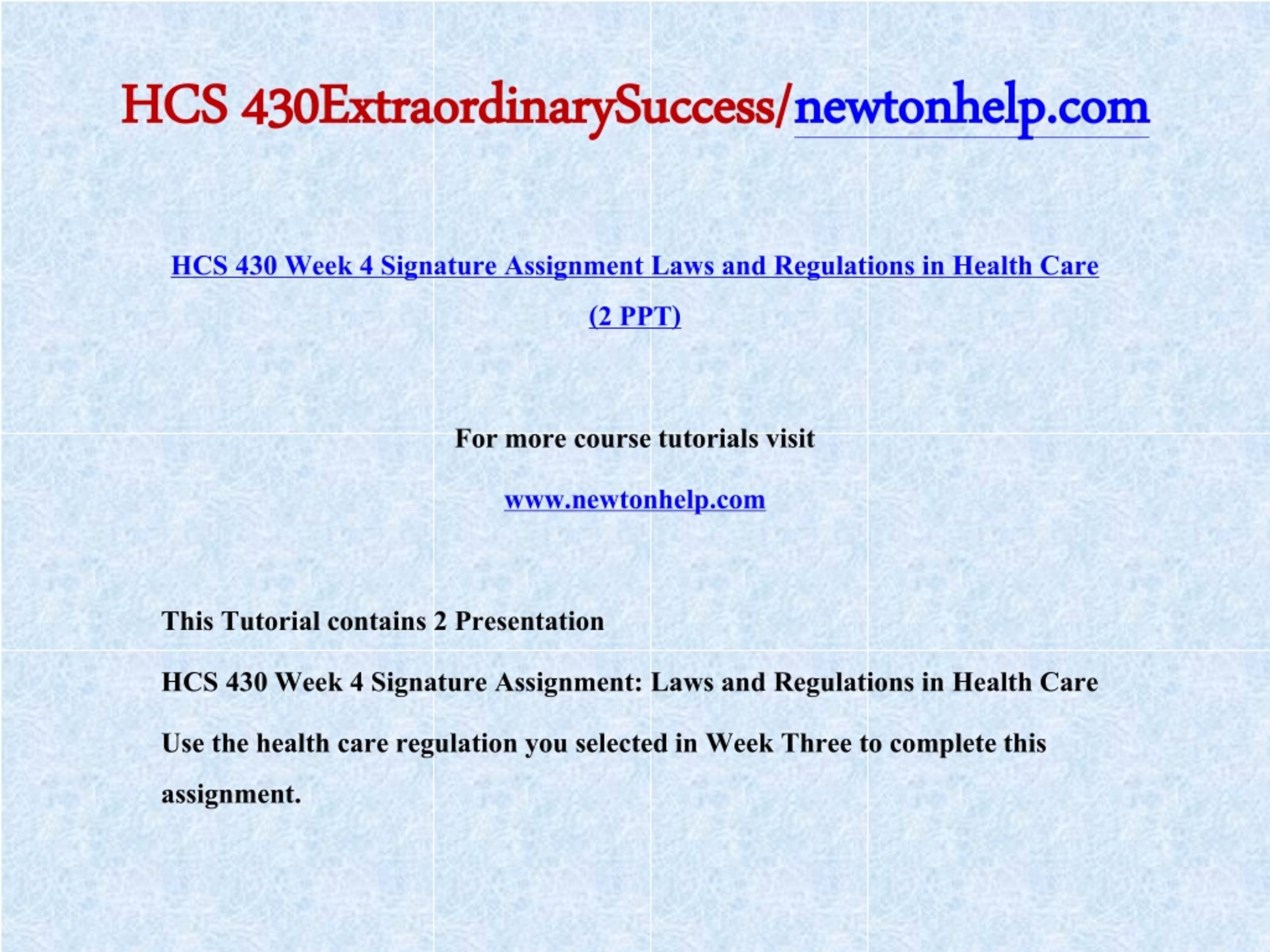 HCS 430ExtraordinarySuccess/newtonhelp.com

HCS 430 Week 4 Signature Assignment Laws and Regulations in Health Care (2 PPT)

For more course tutorials visit

www.newtonhelp.com

This Tutorial contains 2 Presentation

HCS 430 Week 4 Signature Assignment: Laws and Regulations in Health Care

Use the health care regulation you selected in Week Three to complete this assignment.